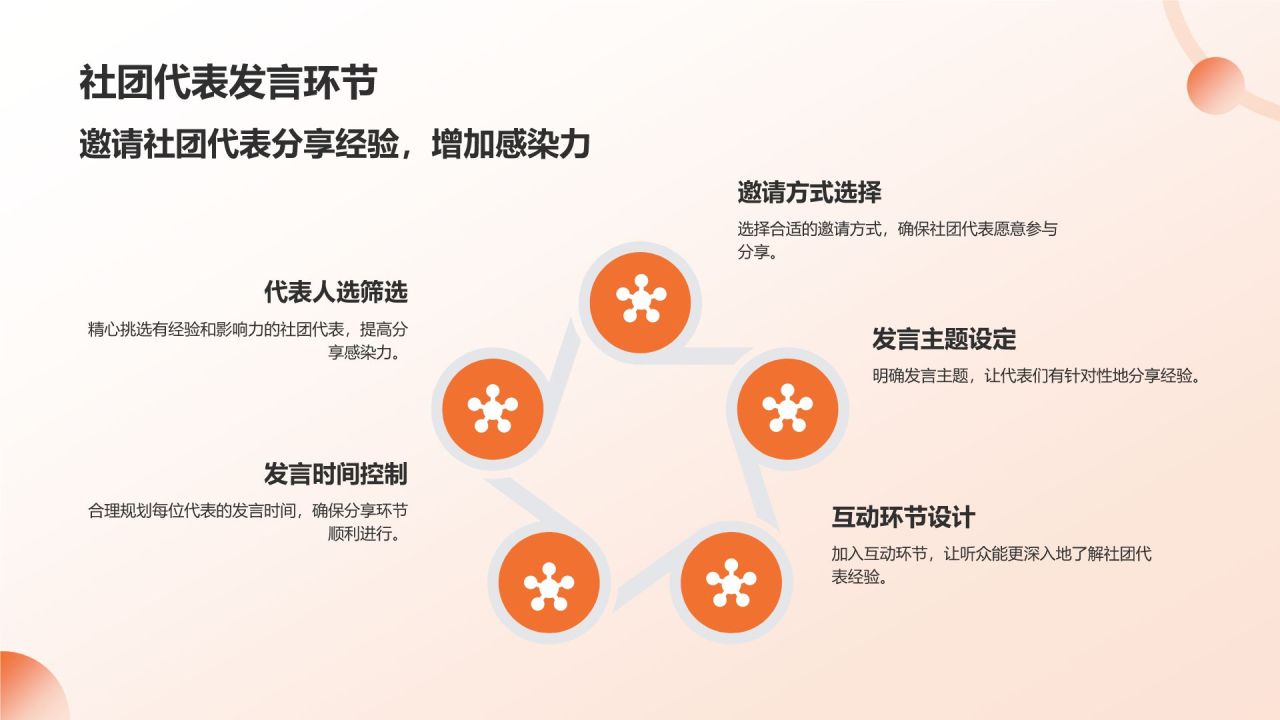 社团代表发言环节

邀请社团代表分享经验，增加感染力

邀请方式选择

选择合适的邀请方式，确保社团代表愿意参与分享。

代表人选筛选

精心挑选有经验和影响力的社团代表，提高分享感染力。

发言主题设定

明确发言主题，让代表们有针对性地分享经验。

发言时间控制

合理规划每位代表的发言时间，确保分享环节顺利进行。

互动环节设计

加入互动环节，让听众能更深入地了解社团代表经验。